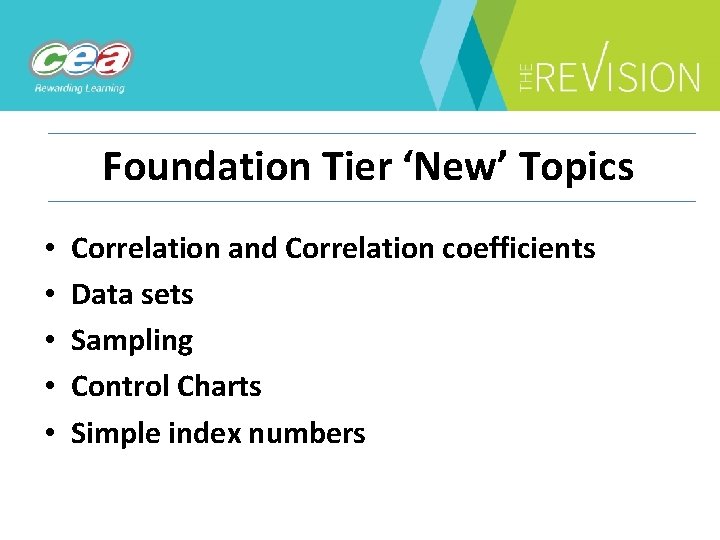 cea
Rewarding Learning

THE REVISION

Foundation Tier ‘New’ Topics

• Correlation and Correlation coefficients
• Data sets
• Sampling
• Control Charts
• Simple index numbers